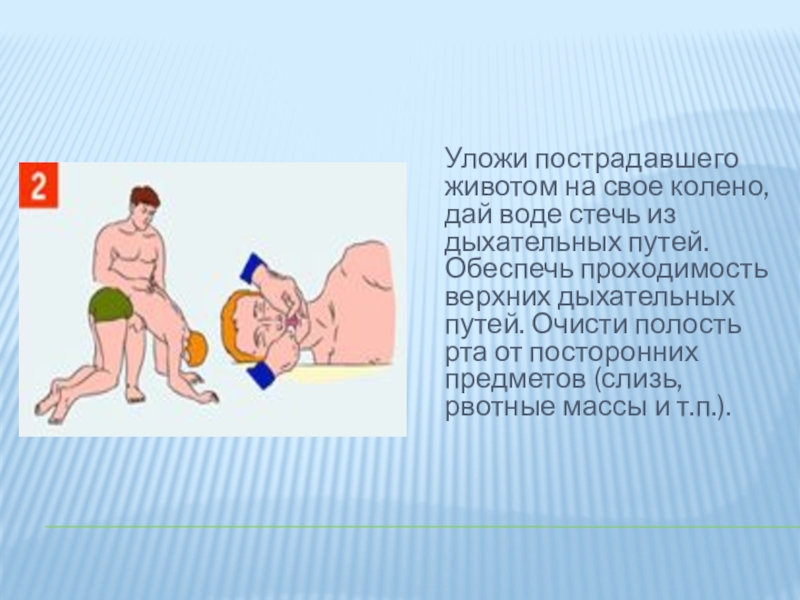 2

Уложи пострадавшего животом на свое колено, дай воде стечь из дыхательных путей. Обеспечь проходимость верхних дыхательных путей. Очисти полость рта от посторонних предметов (слизь, рвотные массы и т.п.).